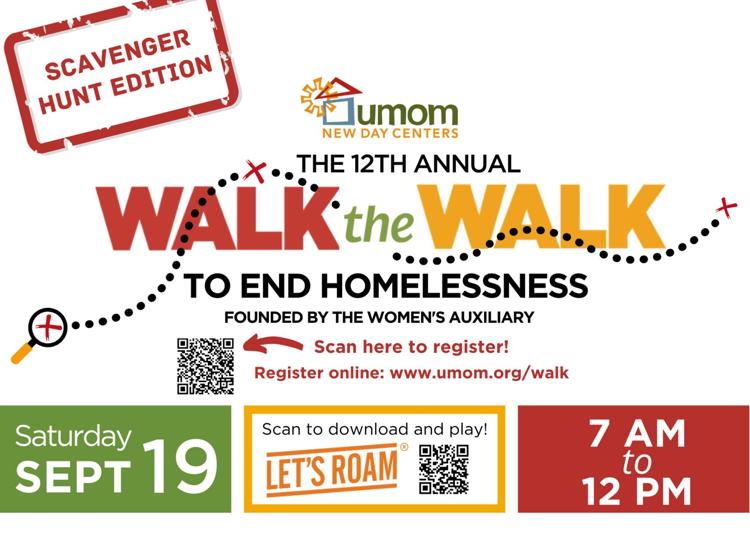 SCAVENGER HUNT EDITION

umom
NEW DAY CENTERS

THE 12TH ANNUAL

WALK the WALK

TO END HOMELESSNESS

FOUNDED BY THE WOMEN'S AUXILIARY

Scan here to register!

Register online: www.umom.org/walk

Saturday SEPT 19

Scan to download and play!

LET'S ROAM®

7 AM to 12 PM